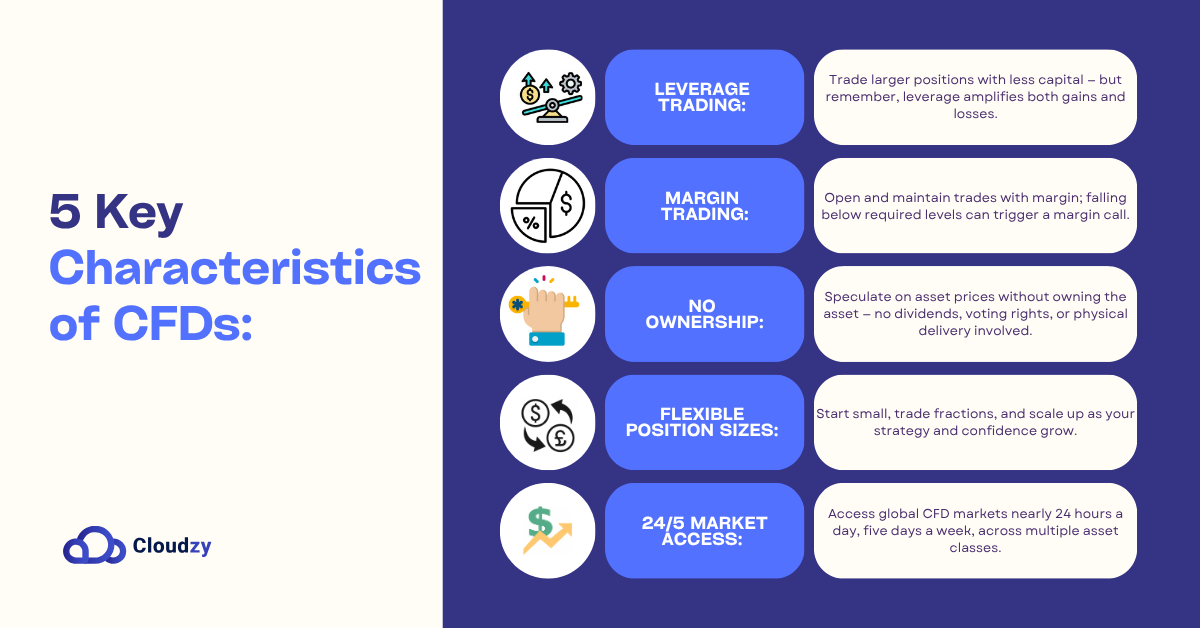 5 Key Characteristics of CFDs:

Cloudzy

LEVERAGE TRADING:

Trade larger positions with less capital – but remember, leverage amplifies both gains and losses.

MARGIN TRADING:

Open and maintain trades with margin; falling below required levels can trigger a margin call.

NO OWNERSHIP:

Speculate on asset prices without owning the asset – no dividends, voting rights, or physical delivery involved.

FLEXIBLE POSITION SIZES:

Start small, trade fractions, and scale up as your strategy and confidence grow.

24/5 MARKET ACCESS:

Access global CFD markets nearly 24 hours a day, five days a week, across multiple asset classes.